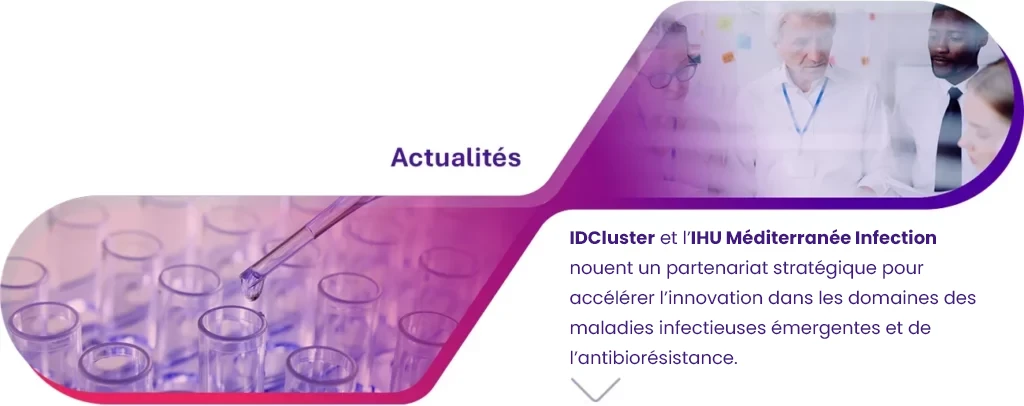 Actualités

IDCluster et l'IHU Méditerranée Infection nouent un partenariat stratégique pour accélérer l'innovation dans les domaines des maladies infectieuses émergentes et de l'antibiorésistance.